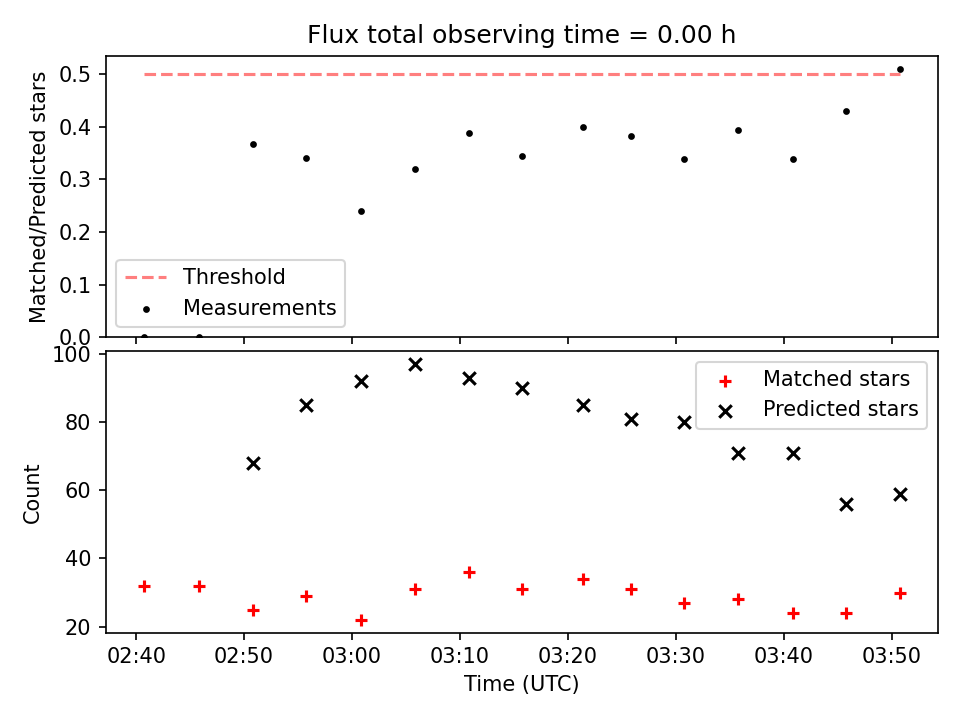 Flux total observing time = 0.00 h

Matched/Predicted stars

0.5
0.4
0.3
0.2
0.1
0.0

Threshold
Measurements

Count

100
80
60
40
20

Matched stars
Predicted stars

02:40
02:50
03:00
03:10
03:20
03:30
03:40
03:50

Time (UTC)